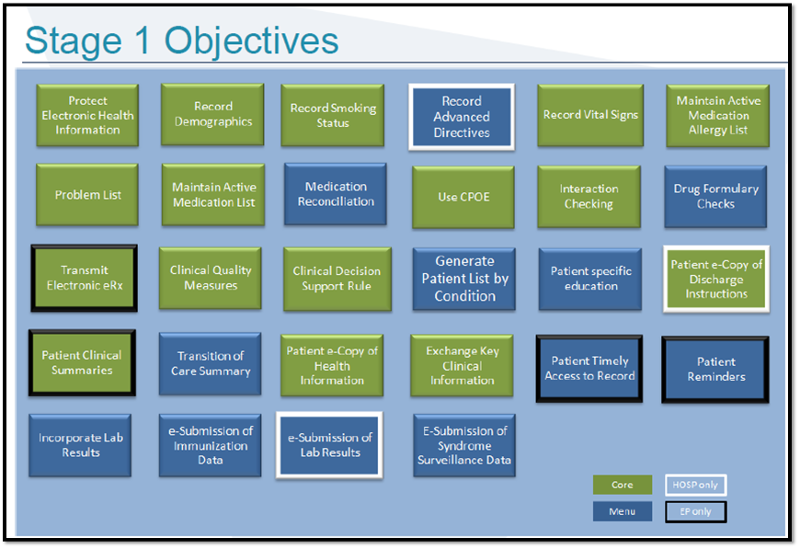 Stage 1 Objectives

Protect Electronic Health Information

Record Demographics

Record Smoking Status

Record Advanced Directives

Record Vital Signs

Maintain Active Medication Allergy List

Problem List

Maintain Active Medication List

Medication Reconciliation

Use CPOE

Interaction Checking

Drug Formulary Checks

Transmit Electronic eRx

Clinical Quality Measures

Clinical Decision Support Rule

Generate Patient List by Condition

Patient specific education

Patient e-Copy of Discharge Instructions

Patient Clinical Summaries

Transition of Care Summary

Patient e-Copy of Health Information

Exchange Key Clinical Information

Patient Timely Access to Record

Patient Reminders

Incorporate Lab Results

e-Submission of Immunization Data

e-Submission of Lab Results

E-Submission of Syndrome Surveillance Data

Core

HOSP only

Menu

EP only